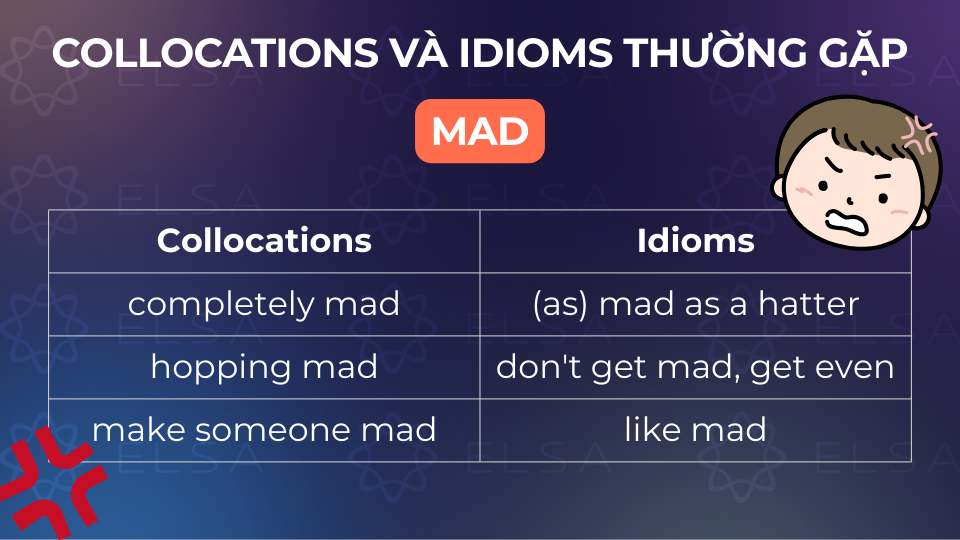 COLLOCATIONS VÀ IDIOMS THƯỜNG GẶP

MAD

| Collocations | Idioms |
|---|---|
| completely mad | (as) mad as a hatter |
| hopping mad | don't get mad, get even |
| make someone mad | like mad |

ELSA